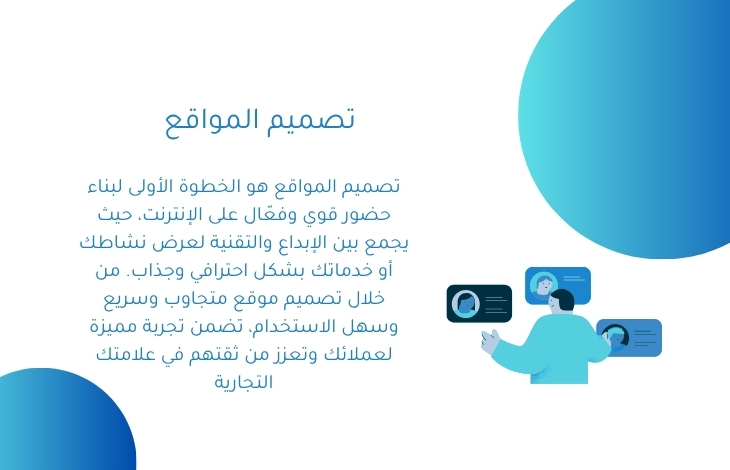 تصميم المواقع

تصميم المواقع هو الخطوة الأولى لبناء حضور قوي وفعّال على الإنترنت، حيث يجمع بين الإبداع والتقنية لعرض نشاطك أو خدماتك بشكل احترافي وجذاب. من خلال تصميم موقع متجاوب وسريع وسهل الاستخدام، تضمن تجربة مميزة لعملائك وتعزز من ثقتهم في علامتك التجارية